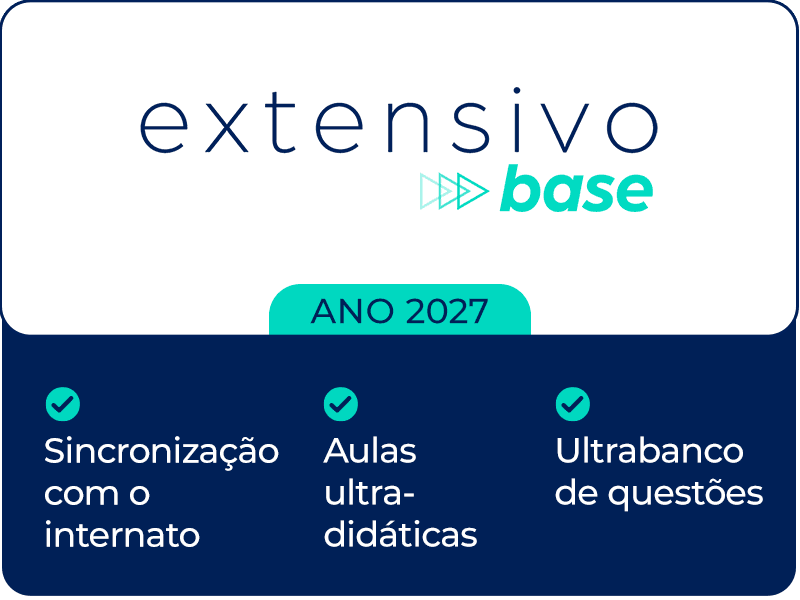 extensivo
base

ANO 2027

Sincronização com o internato

Aulas ultra-didáticas

Ultrabanco de questões